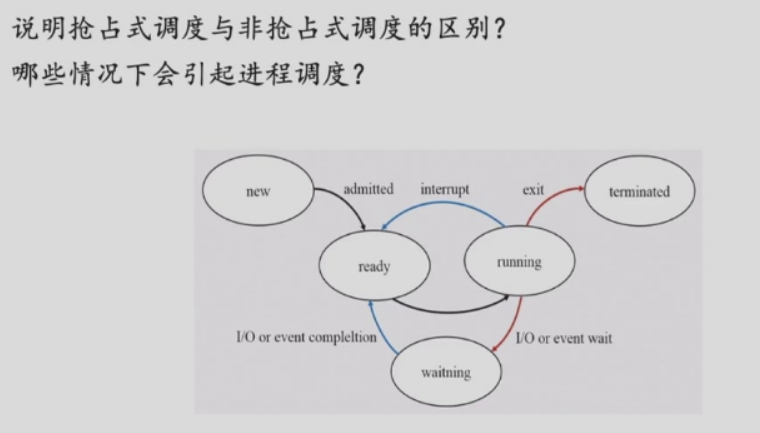 说明抢占式调度与非抢占式调度的区别？
哪些情况下会引起进程调度？

new
admitted
interrupt
exit
terminated
ready
running
I/O or event compleltion
I/O or event wait
waitning